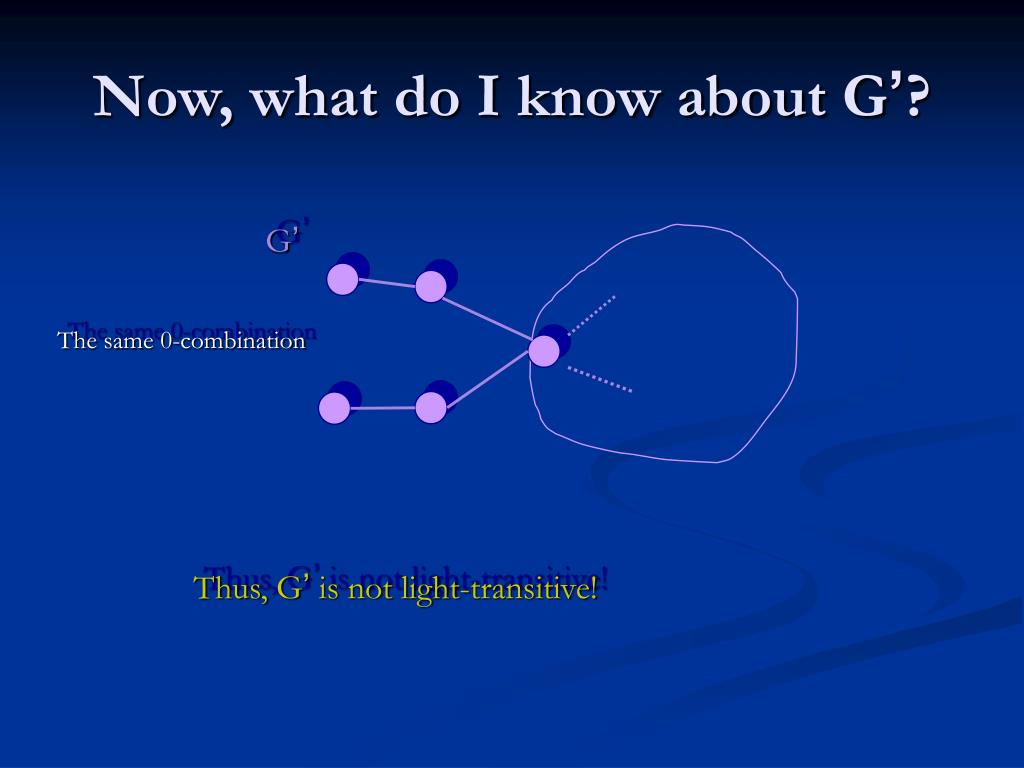 Now, what do I know about G'?

G'

The same 0-combination

Thus, G' is not light-transitive!